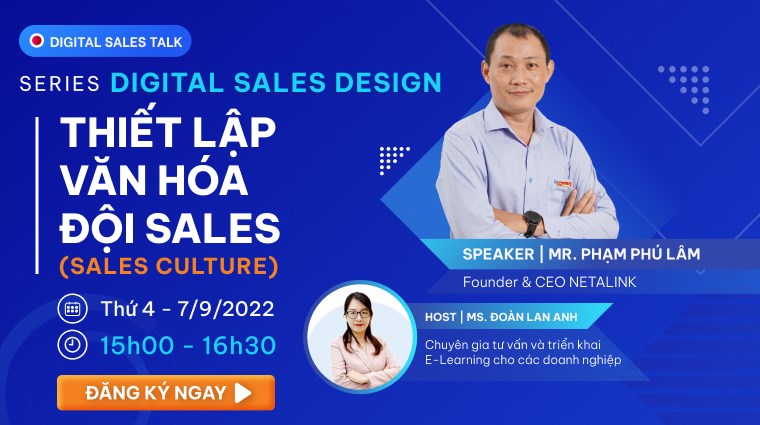 DIGITAL SALES TALK

SERIES DIGITAL SALES DESIGN

THIẾT LẬP VĂN HÓA ĐỘI SALES

(SALES CULTURE)

Thứ 4 - 7/9/2022

15h00 - 16h30

ĐĂNG KÝ NGAY

SPEAKER | MR. PHẠM PHÚ LÂM

Founder & CEO NETALINK

HOST | MS. ĐOÀN LAN ANH

Chuyên gia tư vấn và triển khai E-Learning cho các doanh nghiệp